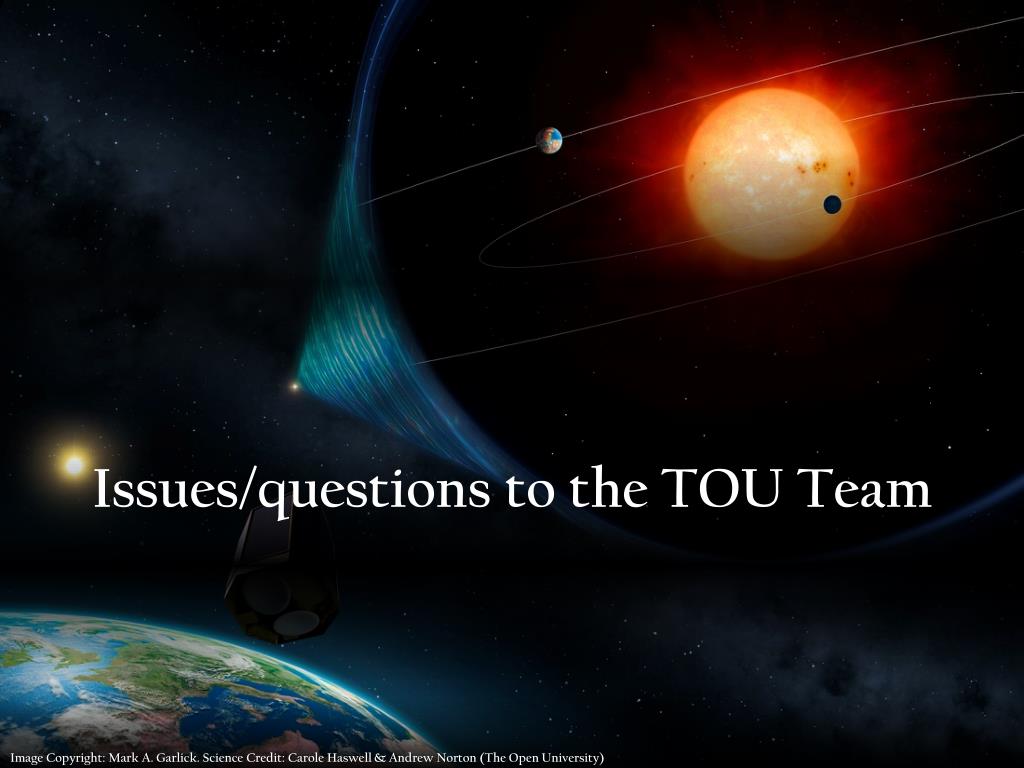 Issues/questions to the TOU Team

Image Copyright: Mark A. Garlick. Science Credit: Carole Haswell & Andrew Norton (The Open University)